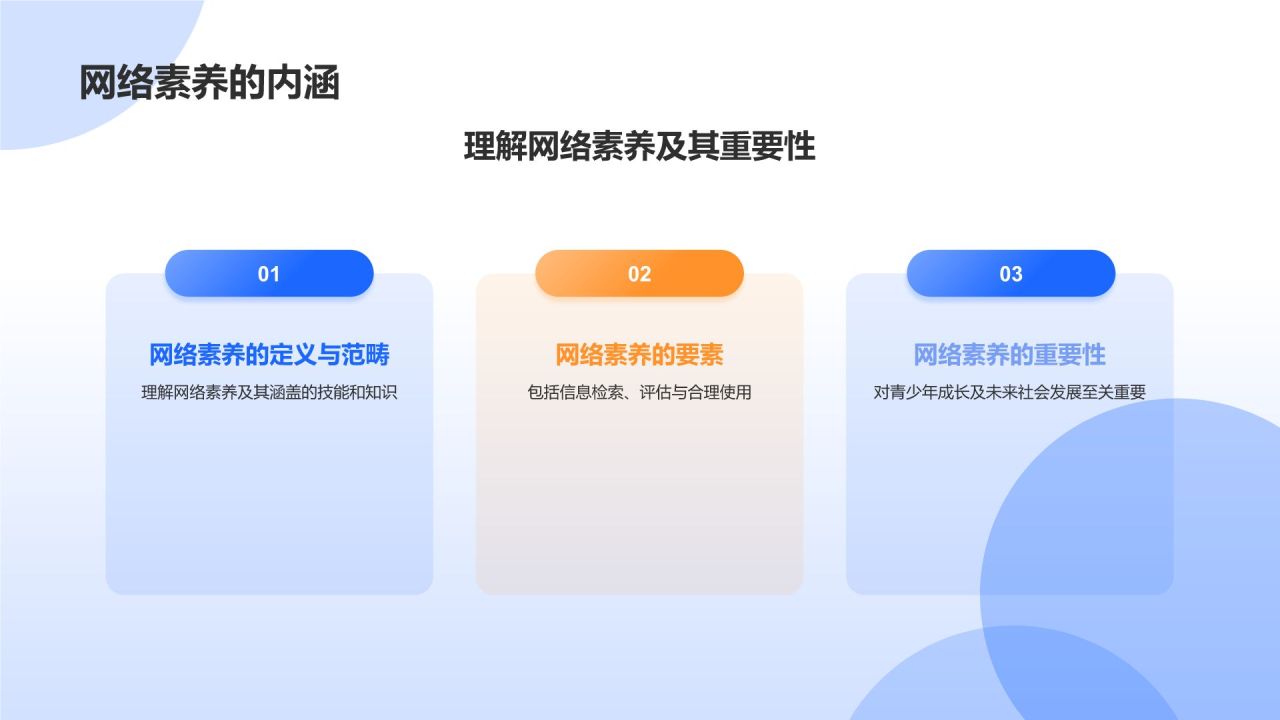 网络素养的内涵

理解网络素养及其重要性

01

网络素养的定义与范畴

理解网络素养及其涵盖的技能和知识

02

网络素养的要素

包括信息检索、评估与合理使用

03

网络素养的重要性

对青少年成长及未来社会发展至关重要